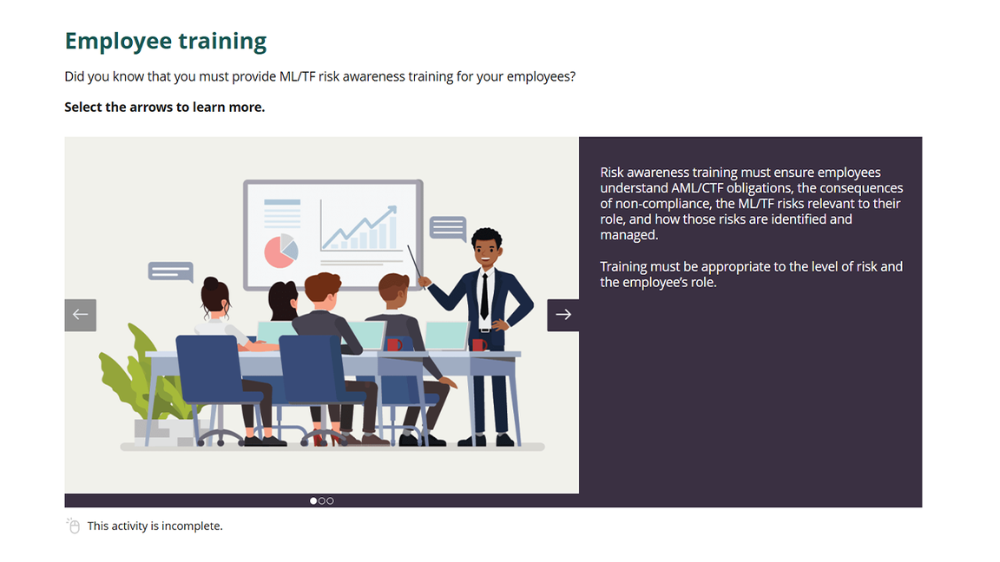 Employee training

Did you know that you must provide ML/TF risk awareness training for your employees?

Select the arrows to learn more.

Risk awareness training must ensure employees understand AML/CTF obligations, the consequences of non-compliance, the ML/TF risks relevant to their role, and how those risks are identified and managed.

Training must be appropriate to the level of risk and the employee's role.

This activity is incomplete.